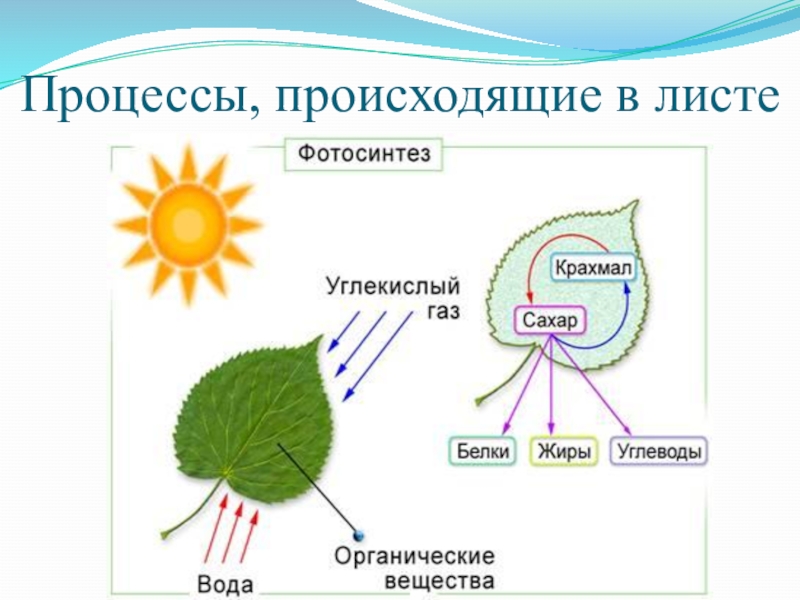 Процессы, происходящие в листе

Фотосинтез

Углекислый газ

Крахмал

Сахар

Белки

Жиры

Углеводы

Вода

Органические вещества